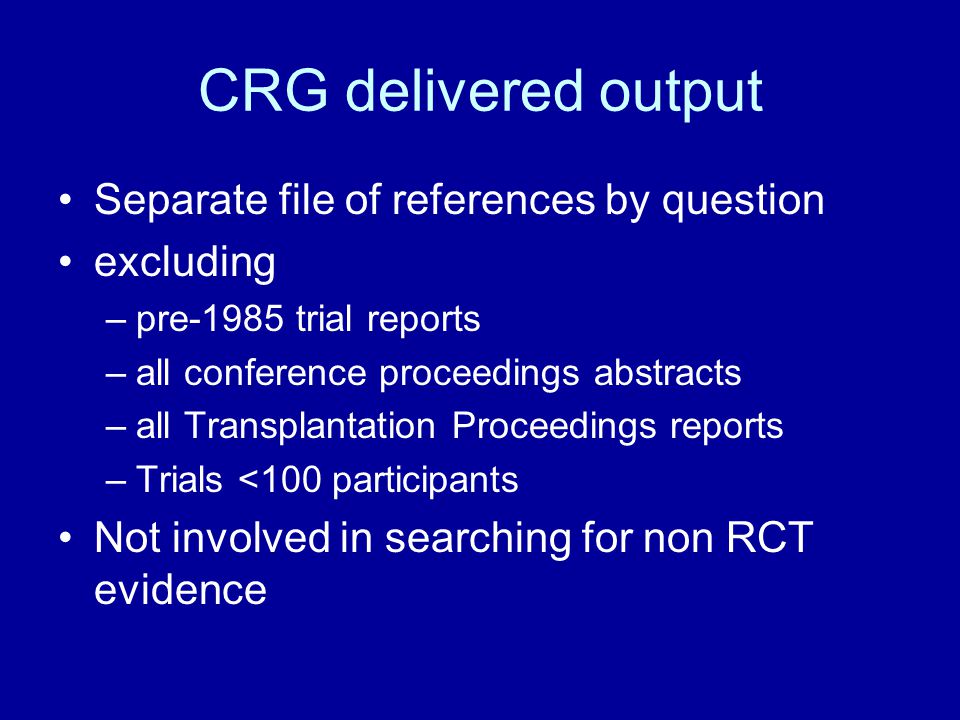 CRG delivered output

• Separate file of references by question
• excluding
– pre-1985 trial reports
– all conference proceedings abstracts
– all Transplantation Proceedings reports
– Trials <100 participants
• Not involved in searching for non RCT evidence